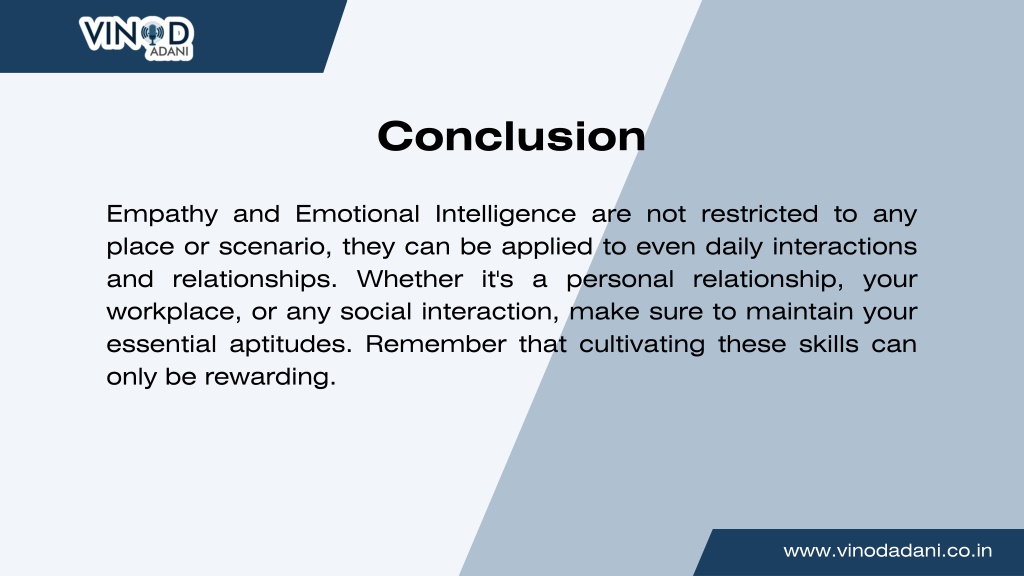 VINOD ADANI

Conclusion

Empathy and Emotional Intelligence are not restricted to any place or scenario, they can be applied to even daily interactions and relationships. Whether it's a personal relationship, your workplace, or any social interaction, make sure to maintain your essential aptitudes. Remember that cultivating these skills can only be rewarding.

www.vinodadani.co.in